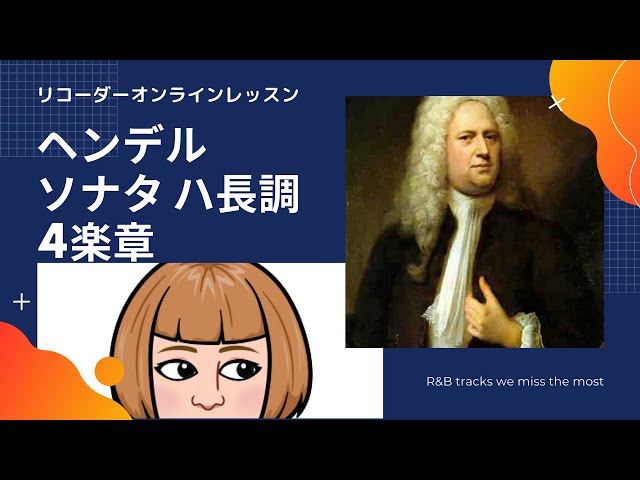 リコーダーオンラインレッスン

ヘンデル
ソナタ ハ長調
4楽章

R&B tracks we miss the most